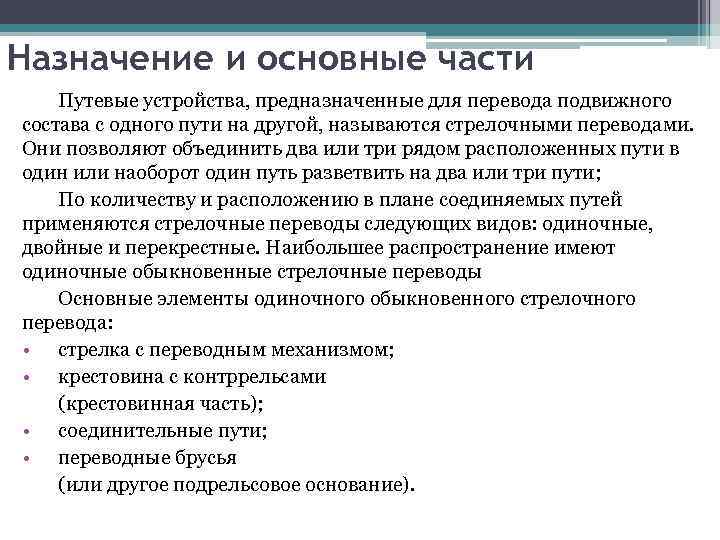 Назначение и основные части

Путевые устройства, предназначенные для перевода подвижного состава с одного пути на другой, называются стрелочными переводами. Они позволяют объединить два или три рядом расположенных пути в один или наоборот один путь разветвить на два или три пути;

По количеству и расположению в плане соединяемых путей применяются стрелочные переводы следующих видов: одиночные, двойные и перекрестные. Наибольшее распространение имеют одиночные обыкновенные стрелочные переводы

Основные элементы одиночного обыкновенного стрелочного перевода:

• стрелка с переводным механизмом;
• крестовина с контррельсами (крестовинная часть);
• соединительные пути;
• переводные брусья (или другое подрельсовое основание).